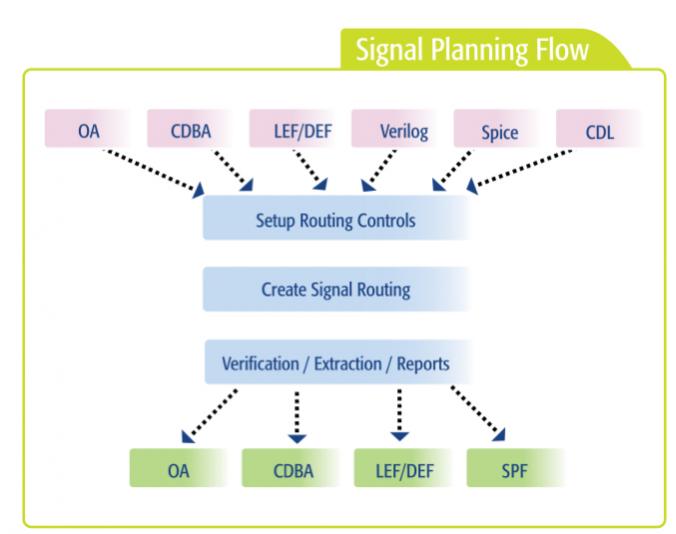 Signal Planning Flow

OA

CDBA

LEF/DEF

Verilog

Spice

CDL

Setup Routing Controls

Create Signal Routing

Verification / Extraction / Reports

OA

CDBA

LEF/DEF

SPF